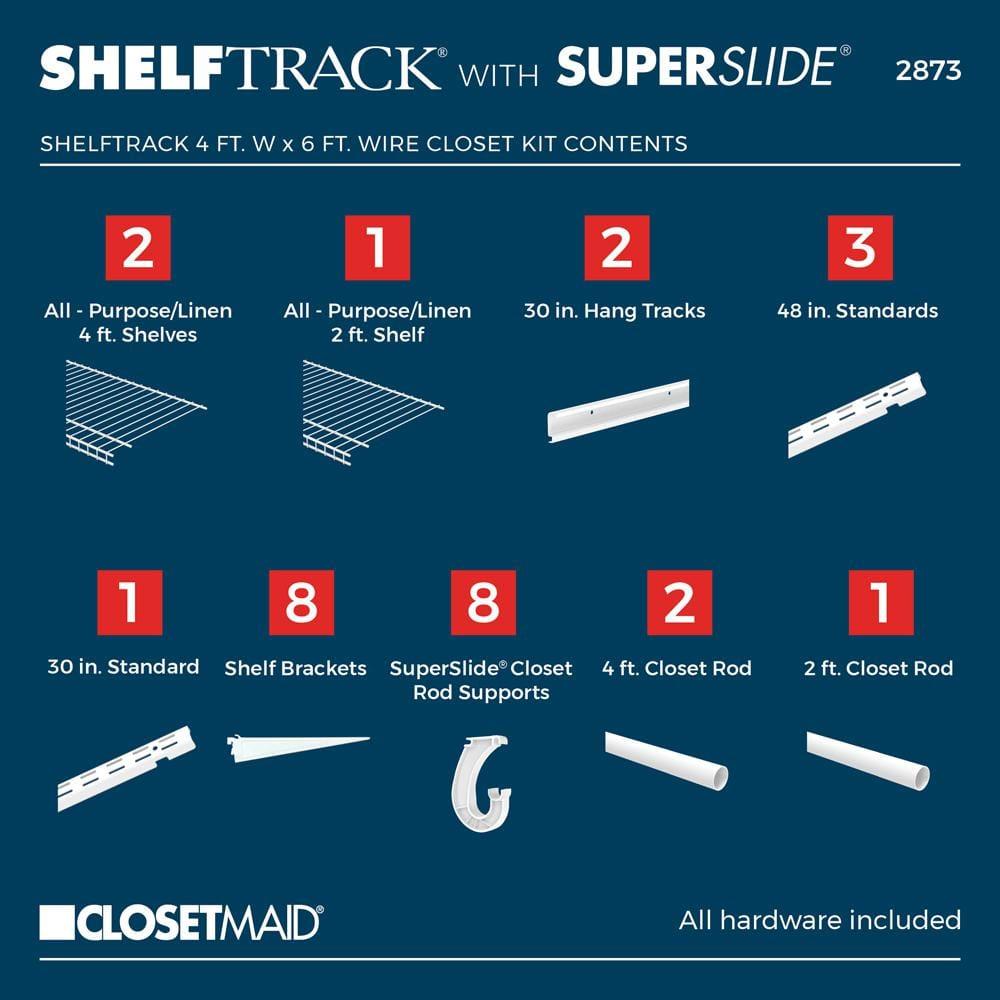 SHELFTRACK® WITH SUPERSLIDE® 2873

SHELFTRACK 4 FT. W x 6 FT. WIRE CLOSET KIT CONTENTS

2
All - Purpose/Linen 4 ft. Shelves

1
All - Purpose/Linen 2 ft. Shelf

2
30 in. Hang Tracks

3
48 in. Standards

1
30 in. Standard

8
Shelf Brackets

8
SuperSlide® Closet Rod Supports

2
4 ft. Closet Rod

1
2 ft. Closet Rod

CLOSETMAID®

All hardware included